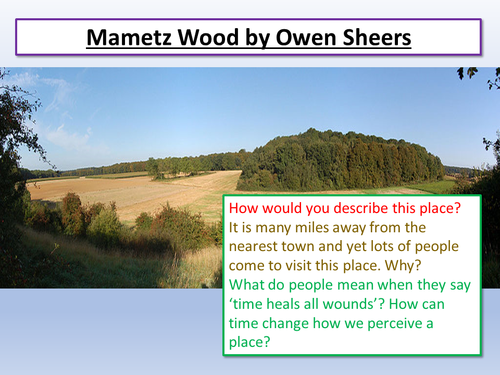 Mametz Wood by Owen Sheers

How would you describe this place?
It is many miles away from the nearest town and yet lots of people come to visit this place. Why?
What do people mean when they say 'time heals all wounds'? How can time change how we perceive a place?